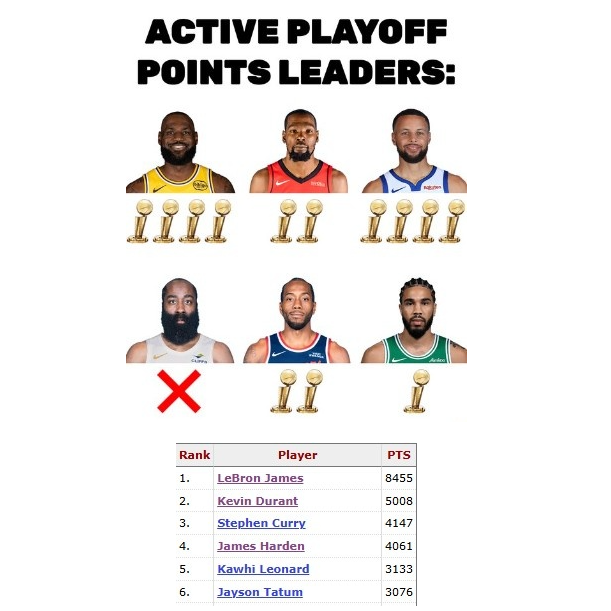 ACTIVE PLAYOFF POINTS LEADERS:

| Rank | Player | PTS |
|---|---|---|
| 1. | LeBron James | 8455 |
| 2. | Kevin Durant | 5008 |
| 3. | Stephen Curry | 4147 |
| 4. | James Harden | 4061 |
| 5. | Kawhi Leonard | 3133 |
| 6. | Jayson Tatum | 3076 |